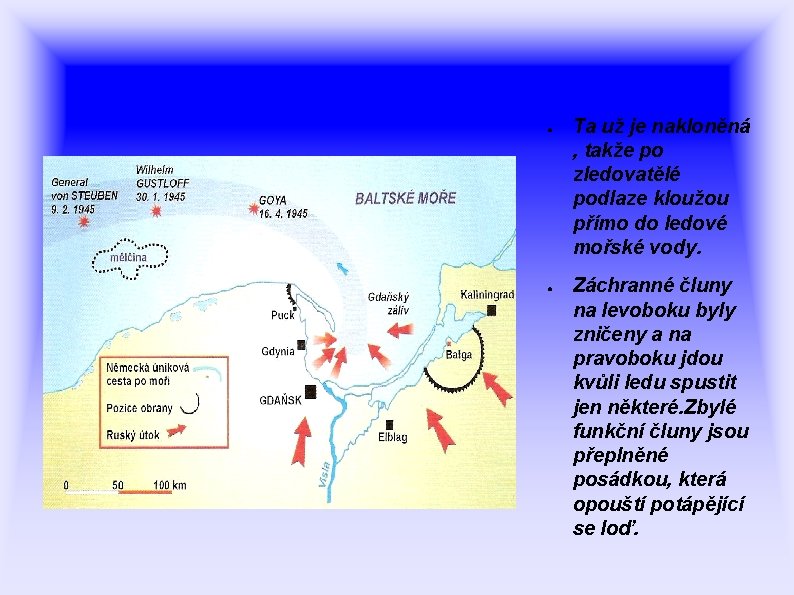 General von STEUBEN 9. 2. 1945

Wilhelm GUSTLOFF 30. 1. 1945

GOYA 16. 4. 1945

BALTSKÉ MOŘE

mělčina

Gdaňský záliv

Kaliningrad

Puck

Gdynia

Balga

GDAŇSK

Elblag

Visla

Německá úniková cesta po moři

Pozice obrany

Ruský útok

0 50 100 km

Ta už je nakloněná , takže po zledovatělé podlaze kloužou přímo do ledové mořské vody.

Záchranné čluny na levoboku byly zničeny a na pravoboku jdou kvůli ledu spustit jen některé.Zbylé funkční čluny jsou přeplněné posádkou, která opouští potápějící se loď.